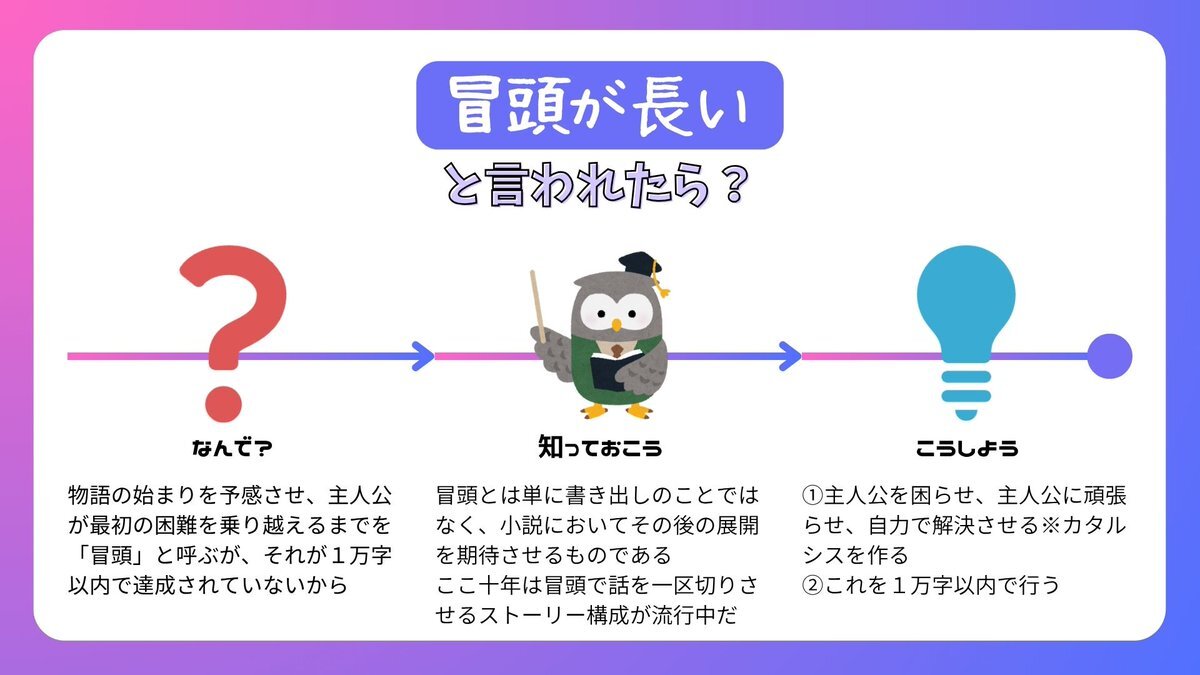 冒頭が長い

と言われたら？

なんで？

物語の始まりを予感させ、主人公が最初の困難を乗り越えるまでを「冒頭」と呼ぶが、それが１万字以内で達成されていないから

知っておこう

冒頭とは単に書き出しのことではなく、小説においてその後の展開を期待させるものである
ここ十年は冒頭で話を一区切りさせるストーリー構成が流行中だ

こうしよう

①主人公を困らせ、主人公に頑張らせ、自力で解決させる※カタルシスを作る
②これを１万字以内で行う